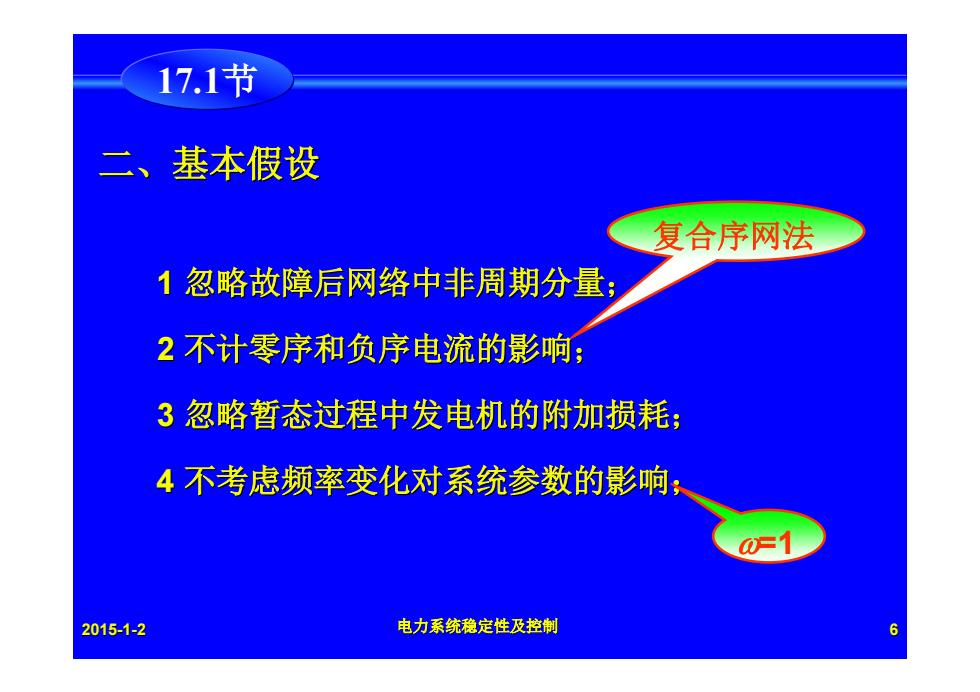 17.1节

二、基本假设

复合序网法

1 忽略故障后网络中非周期分量；

2 不计零序和负序电流的影响；

3 忽略暂态过程中发电机的附加损耗；

4 不考虑频率变化对系统参数的影响；

$\omega$=1

2015-1-2

电力系统稳定性及控制

6